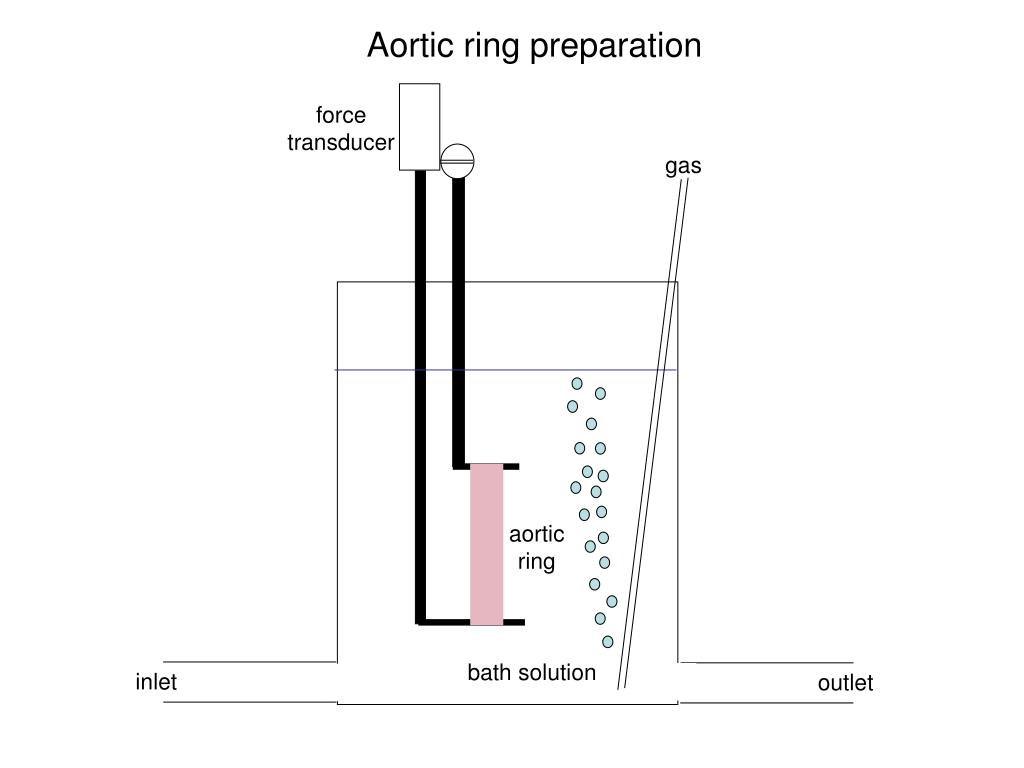 Aortic ring preparation

force transducer

gas

aortic ring

bath solution

inlet

outlet